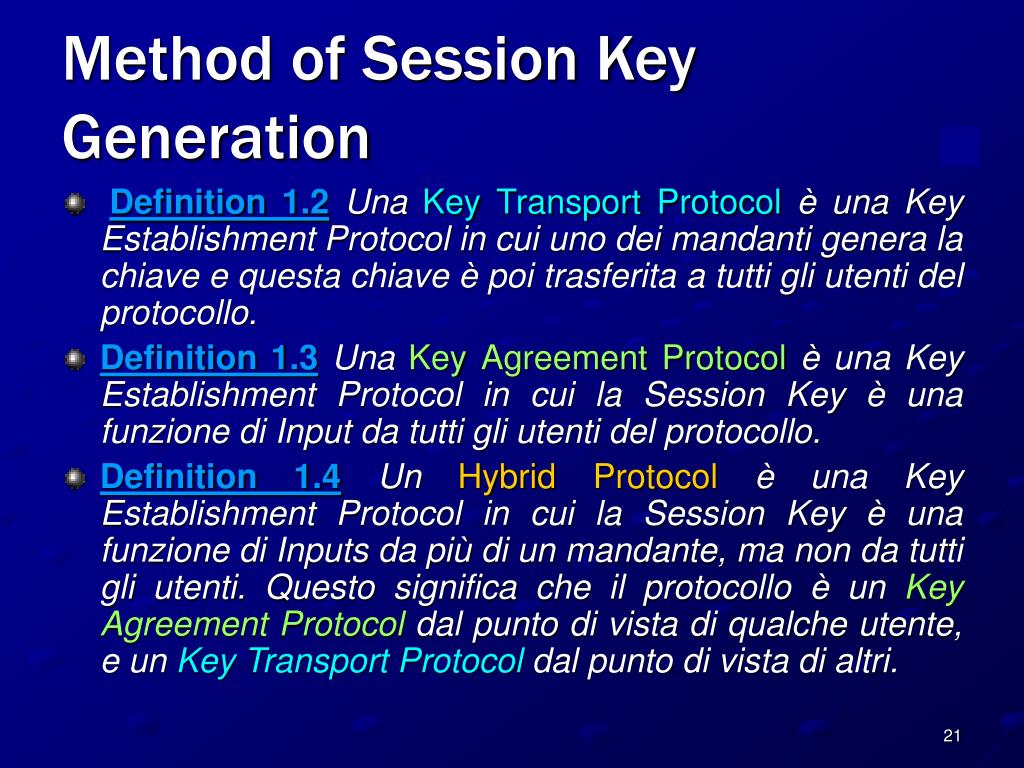 Method of Session Key Generation

Definition 1.2 Una Key Transport Protocol è una Key Establishment Protocol in cui uno dei mandanti genera la chiave e questa chiave è poi trasferita a tutti gli utenti del protocollo.

Definition 1.3 Una Key Agreement Protocol è una Key Establishment Protocol in cui la Session Key è una funzione di Input da tutti gli utenti del protocollo.

Definition 1.4 Un Hybrid Protocol è una Key Establishment Protocol in cui la Session Key è una funzione di Inputs da più di un mandante, ma non da tutti gli utenti. Questo significa che il protocollo è un Key Agreement Protocol dal punto di vista di qualche utente, e un Key Transport Protocol dal punto di vista di altri.

21